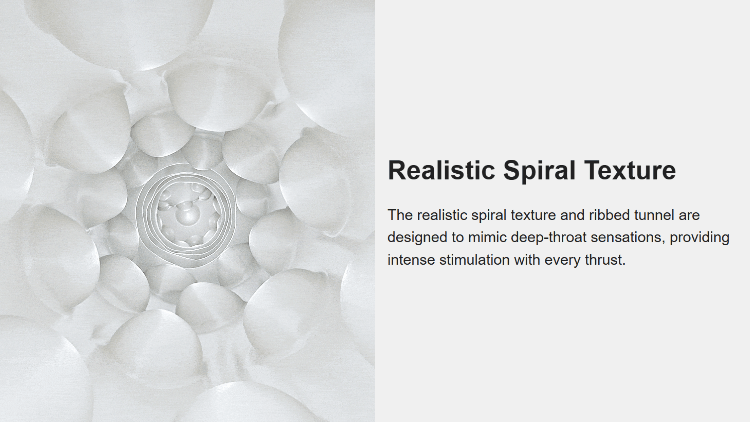 Realistic Spiral Texture

The realistic spiral texture and ribbed tunnel are designed to mimic deep-throat sensations, providing intense stimulation with every thrust.